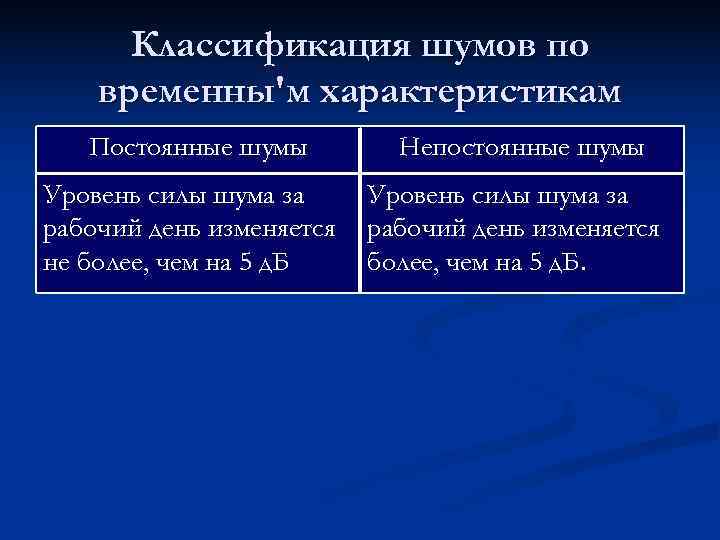 Классификация шумов по временны'м характеристикам

| Постоянные шумы | Непостоянные шумы |
|---|---|
| Уровень силы шума за рабочий день изменяется не более, чем на 5 дБ | Уровень силы шума за рабочий день изменяется более, чем на 5 дБ. |